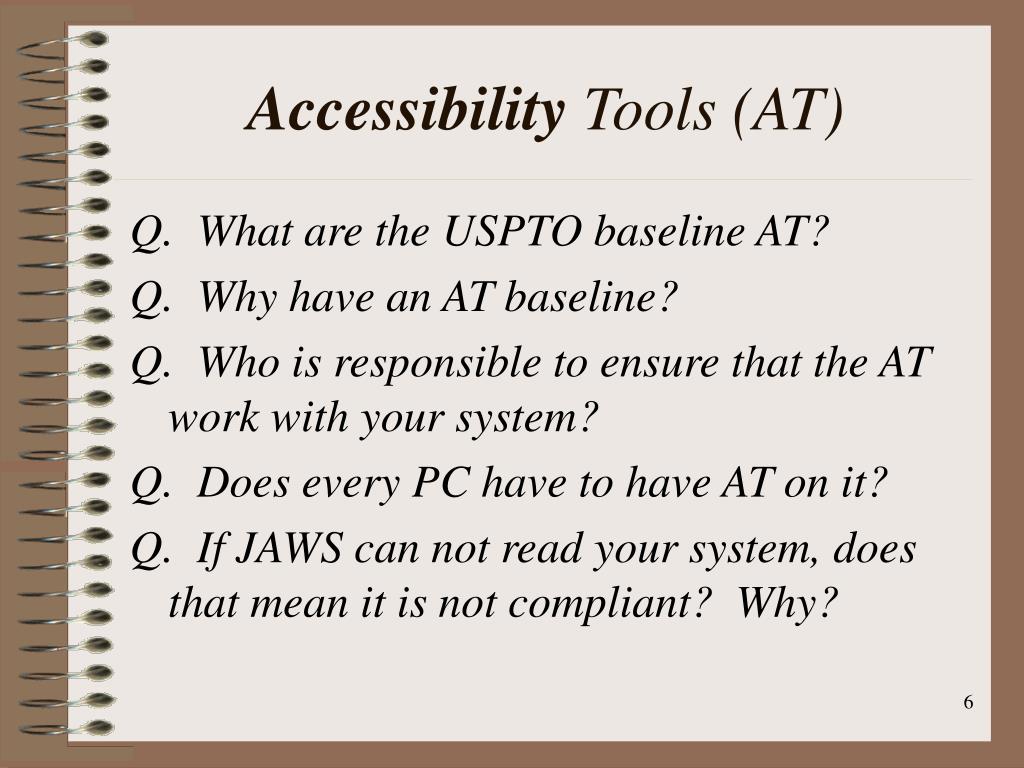 Accessibility Tools (AT)

Q. What are the USPTO baseline AT?

Q. Why have an AT baseline?

Q. Who is responsible to ensure that the AT work with your system?

Q. Does every PC have to have AT on it?

Q. If JAWS can not read your system, does that mean it is not compliant? Why?

6